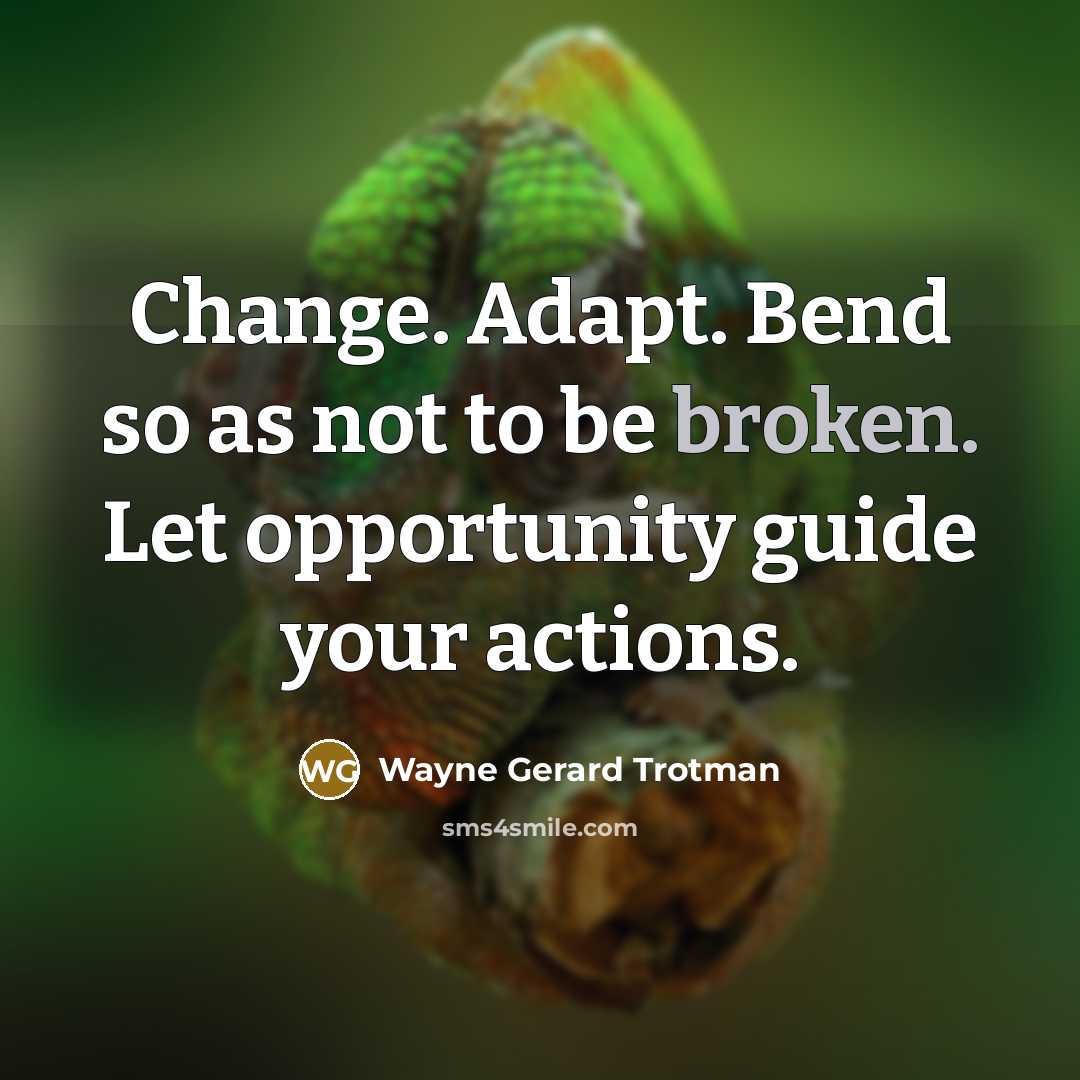 Change. Adapt. Bend so as not to be broken. Let opportunity guide your actions.

WG Wayne Gerard Trotman

sms4smile.com